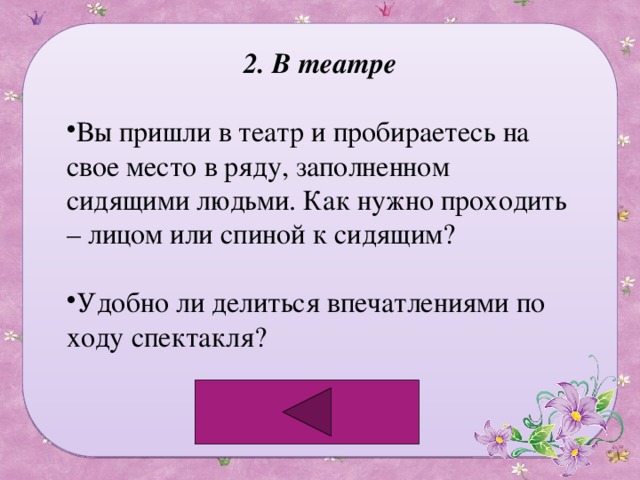 2. В театре

•Вы пришли в театр и пробираетесь на свое место в ряду, заполненном сидящими людьми. Как нужно проходить – лицом или спиной к сидящим?

•Удобно ли делиться впечатлениями по ходу спектакля?